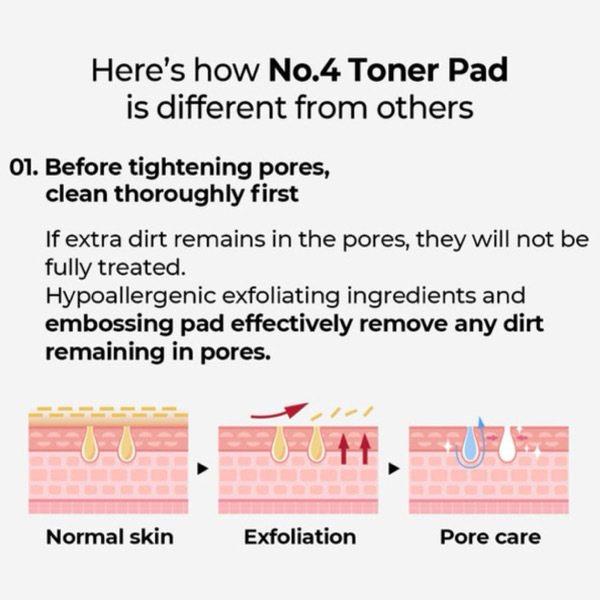 Here's how No.4 Toner Pad is different from others

01. Before tightening pores, clean thoroughly first

If extra dirt remains in the pores, they will not be fully treated.
Hypoallergenic exfoliating ingredients and embossing pad effectively remove any dirt remaining in pores.

Normal skin

Exfoliation

Pore care